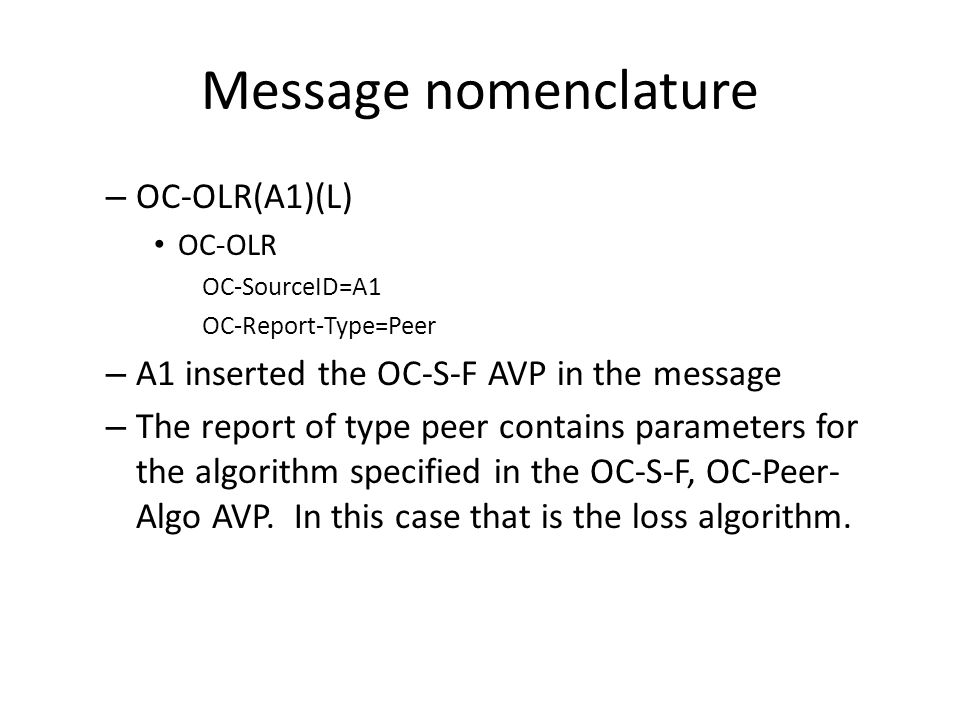 Message nomenclature

– OC-OLR(A1)(L)
• OC-OLR
OC-SourceID=A1
OC-Report-Type=Peer
– A1 inserted the OC-S-F AVP in the message
– The report of type peer contains parameters for the algorithm specified in the OC-S-F, OC-Peer-Algo AVP. In this case that is the loss algorithm.